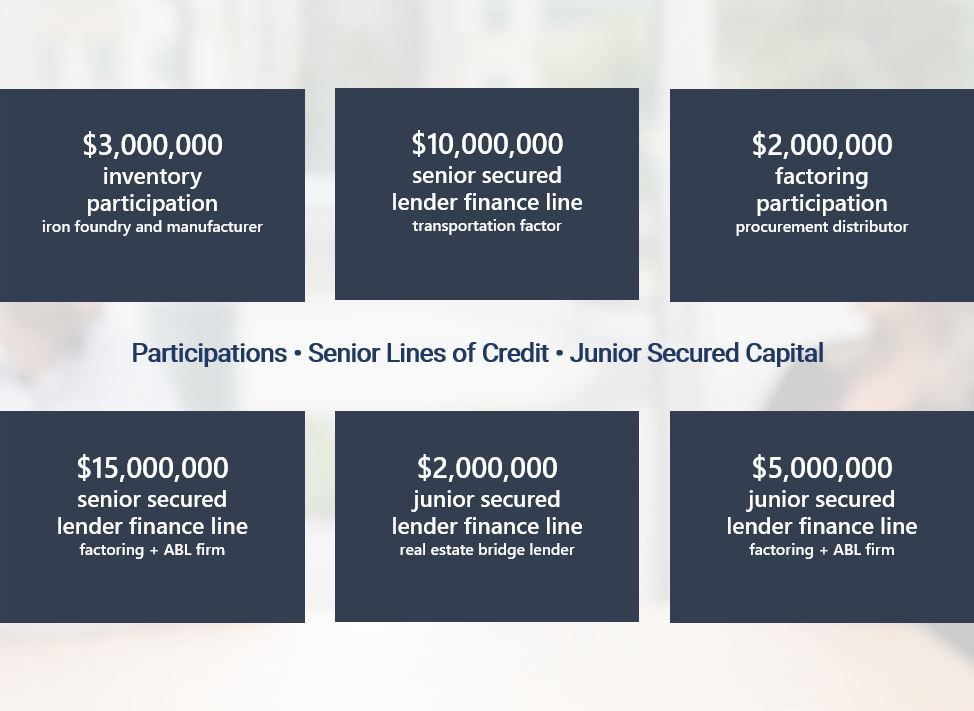 \$3,000,000
inventory participation
iron foundry and manufacturer

\$10,000,000
senior secured lender finance line
transportation factor

\$2,000,000
factoring participation
procurement distributor

Participations • Senior Lines of Credit • Junior Secured Capital

\$15,000,000
senior secured lender finance line
factoring + ABL firm

\$2,000,000
junior secured lender finance line
real estate bridge lender

\$5,000,000
junior secured lender finance line
factoring + ABL firm